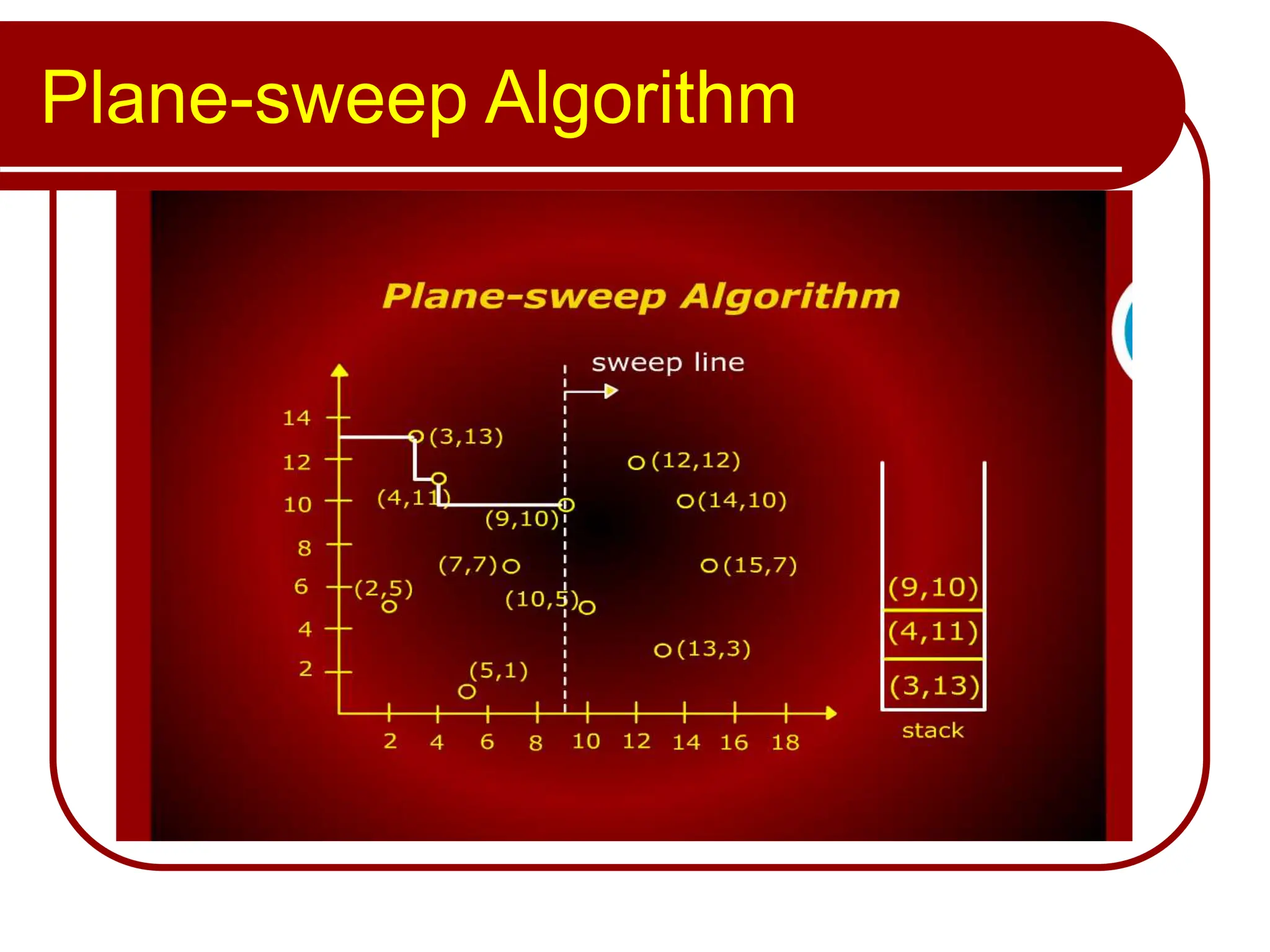 Plane-sweep Algorithm

Plane-sweep Algorithm

sweep line

14
12
10
8
6
4
2

(3,13)
(4,11)
(9,10)
(12,12)
(14,10)
(7,7)
(15,7)
(2,5)
(10,5)
(13,3)
(5,1)

2 4 6 8 10 12 14 16 18

(9,10)
(4,11)
(3,13)
stack